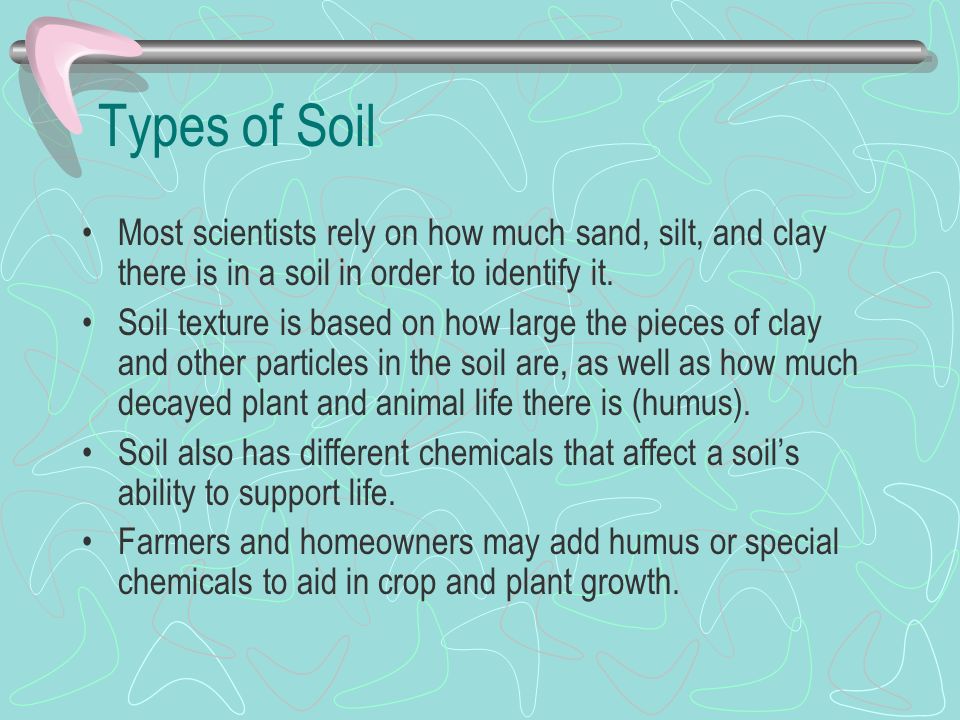 Types of Soil

• Most scientists rely on how much sand, silt, and clay there is in a soil in order to identify it.
• Soil texture is based on how large the pieces of clay and other particles in the soil are, as well as how much decayed plant and animal life there is (humus).
• Soil also has different chemicals that affect a soil's ability to support life.
• Farmers and homeowners may add humus or special chemicals to aid in crop and plant growth.